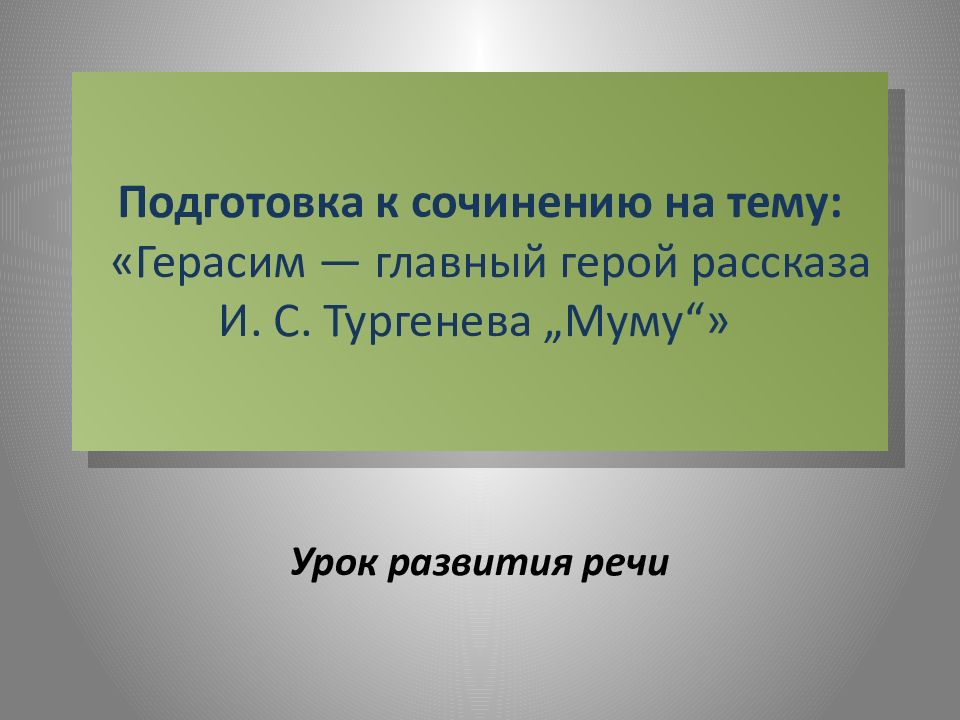 Подготовка к сочинению на тему: «Герасим — главный герой рассказа И. С. Тургенева „Муму“»

Урок развития речи